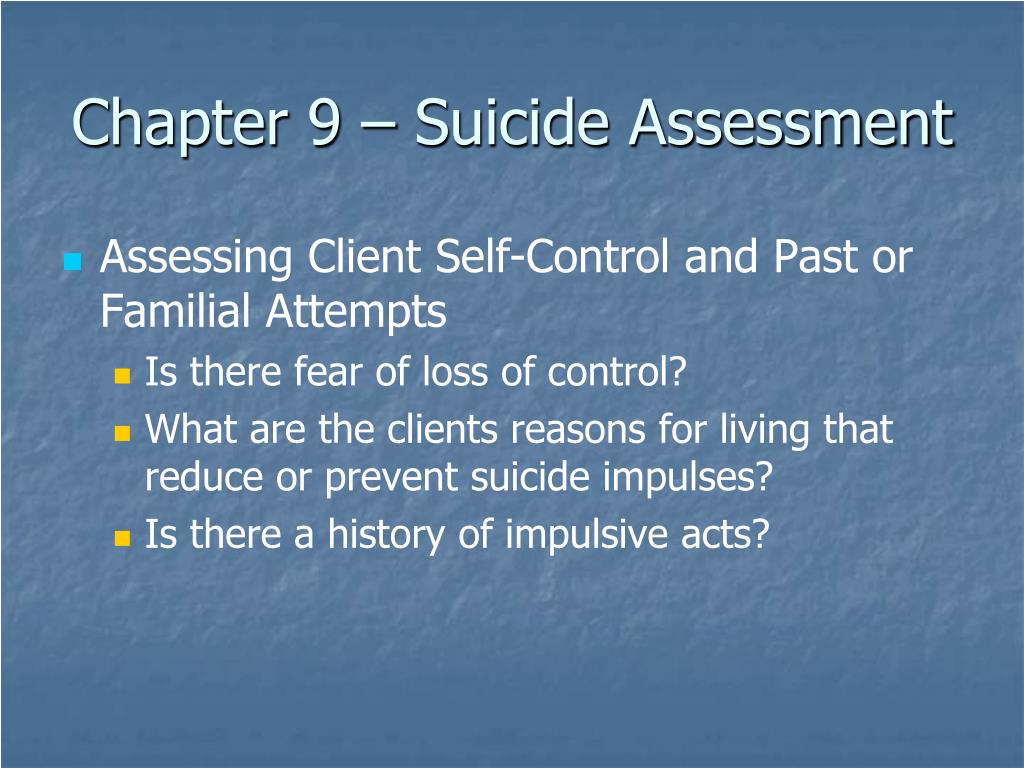 Chapter 9 – Suicide Assessment

Assessing Client Self-Control and Past or Familial Attempts

Is there fear of loss of control?

What are the clients reasons for living that reduce or prevent suicide impulses?

Is there a history of impulsive acts?